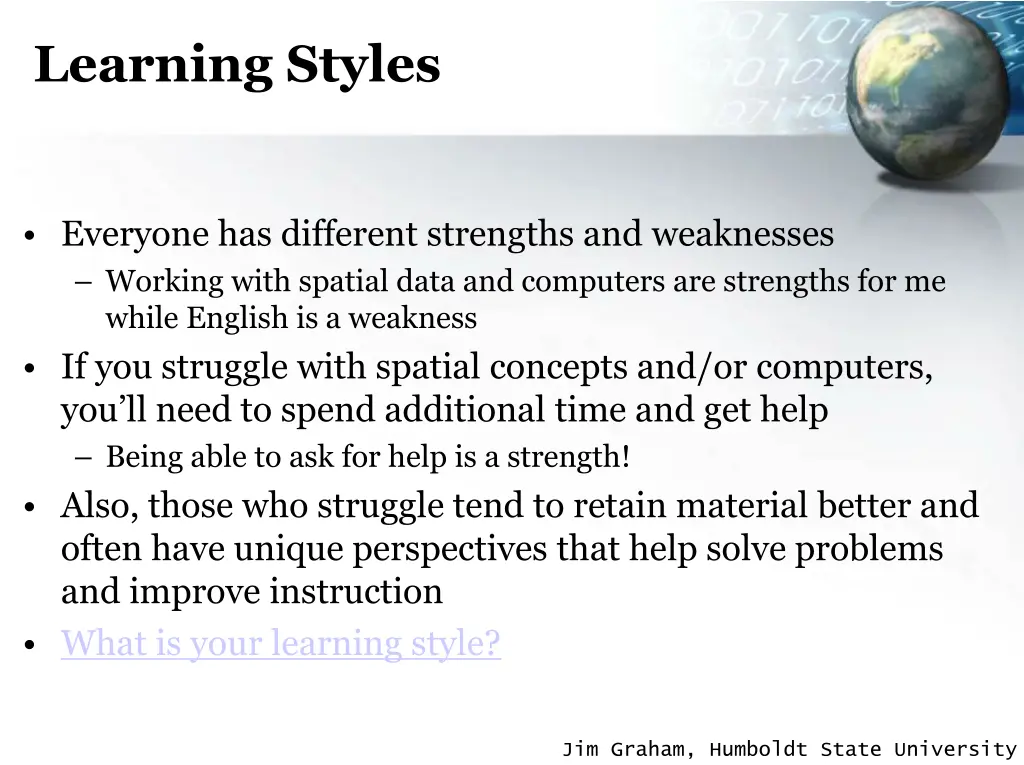 Learning Styles

• Everyone has different strengths and weaknesses
– Working with spatial data and computers are strengths for me while English is a weakness

• If you struggle with spatial concepts and/or computers, you'll need to spend additional time and get help
– Being able to ask for help is a strength!

• Also, those who struggle tend to retain material better and often have unique perspectives that help solve problems and improve instruction

• What is your learning style?

Jim Graham, Humboldt State University